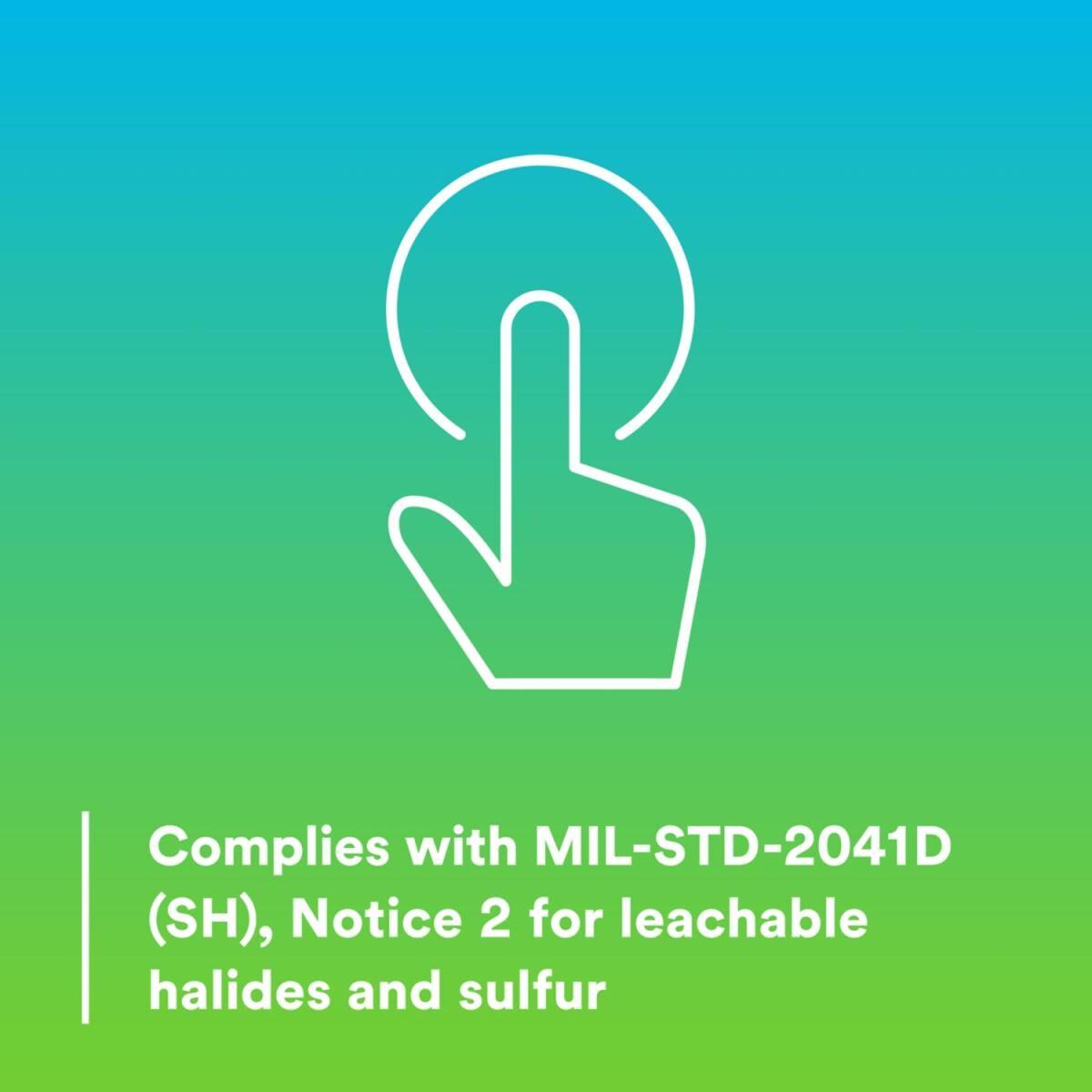 Complies with MIL-STD-2041D (SH), Notice 2 for leachable halides and sulfur